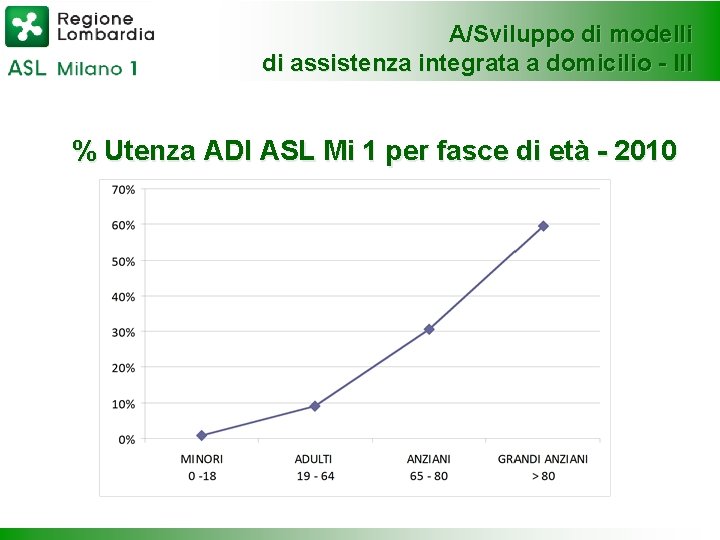 Regione Lombardia
ASL Milano 1

A/Sviluppo di modelli di assistenza integrata a domicilio - III

% Utenza ADI ASL Mi 1 per fasce di età - 2010

70%
60%
50%
40%
30%
20%
10%
0%

MINORI 0 -18
ADULTI 19 - 64
ANZIANI 65 - 80
GRANDI ANZIANI > 80